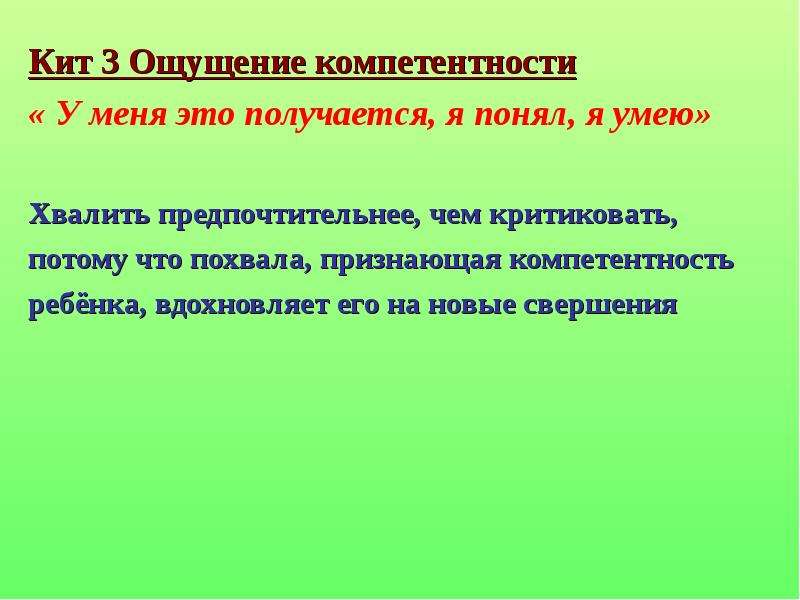 Кит 3 Ощущение компетентности

« У меня это получается, я понял, я умею»

Хвалить предпочтительнее, чем критиковать, потому что похвала, признающая компетентность ребёнка, вдохновляет его на новые свершения